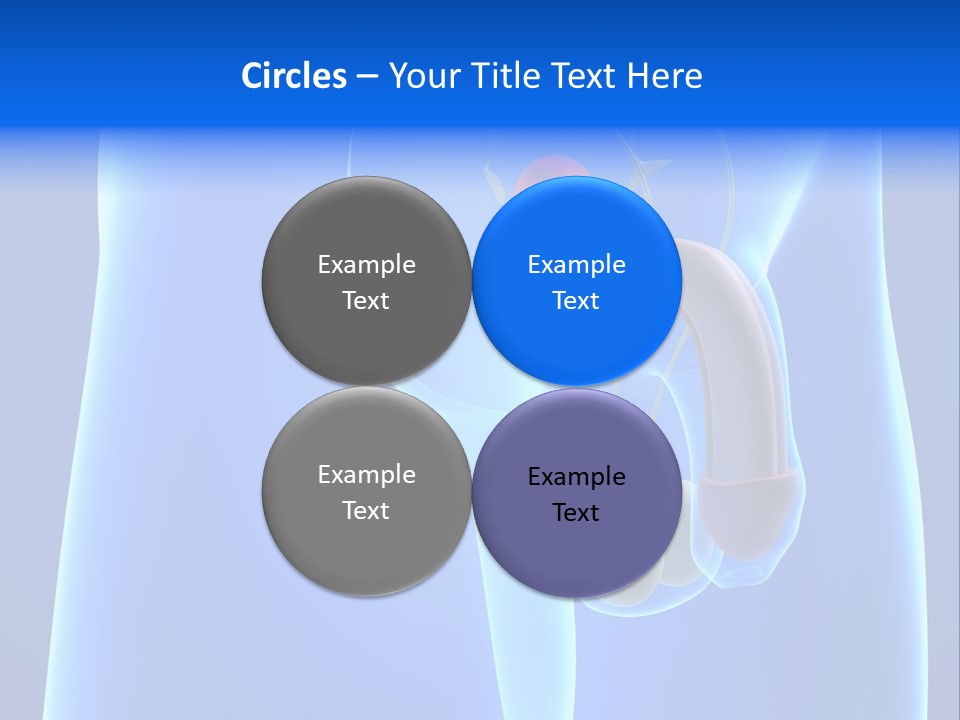 Circles – Your Title Text Here

Example Text

Example Text

Example Text

Example Text